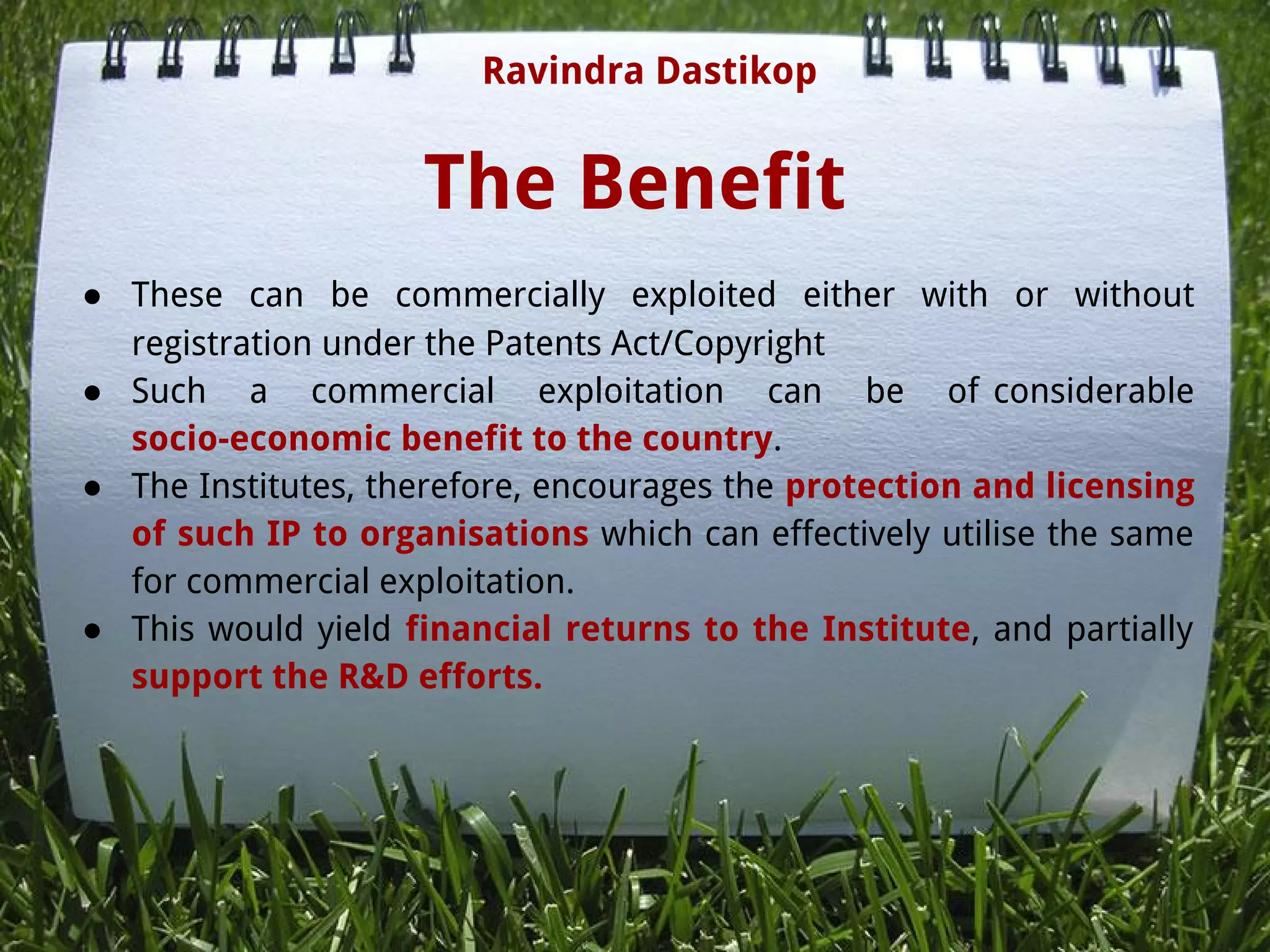 Ravindra Dastikop

The Benefit

● These can be commercially exploited either with or without registration under the Patents Act/Copyright
● Such a commercial exploitation can be of considerable socio-economic benefit to the country.
● The Institutes, therefore, encourages the protection and licensing of such IP to organisations which can effectively utilise the same for commercial exploitation.
● This would yield financial returns to the Institute, and partially support the R&D efforts.